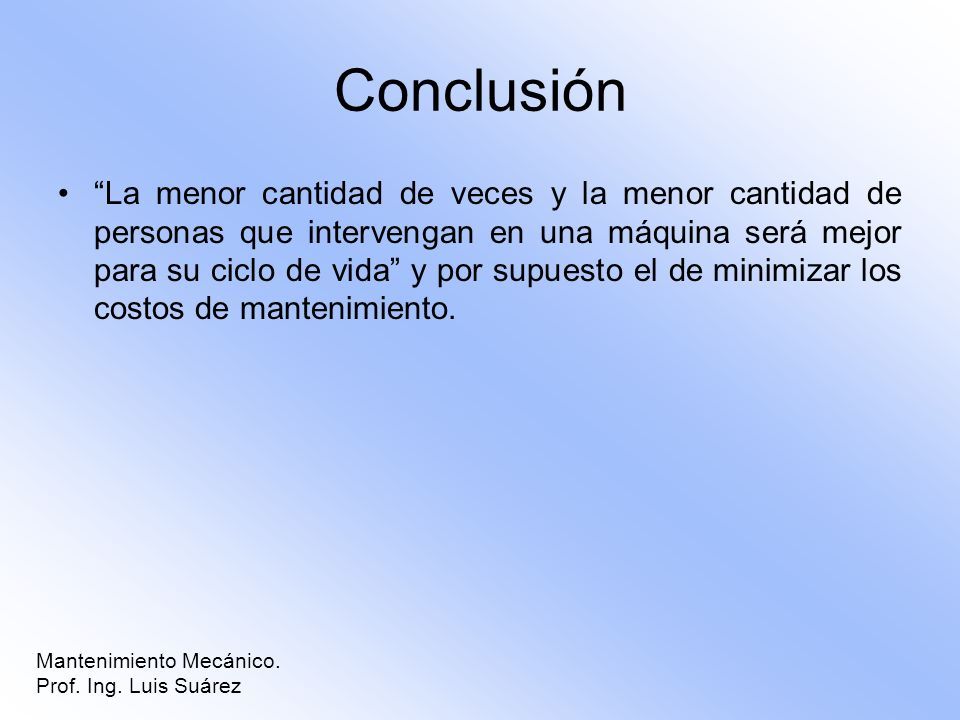 Conclusión

• “La menor cantidad de veces y la menor cantidad de personas que intervengan en una máquina será mejor para su ciclo de vida” y por supuesto el de minimizar los costos de mantenimiento.

Mantenimiento Mecánico.
Prof. Ing. Luis Suárez